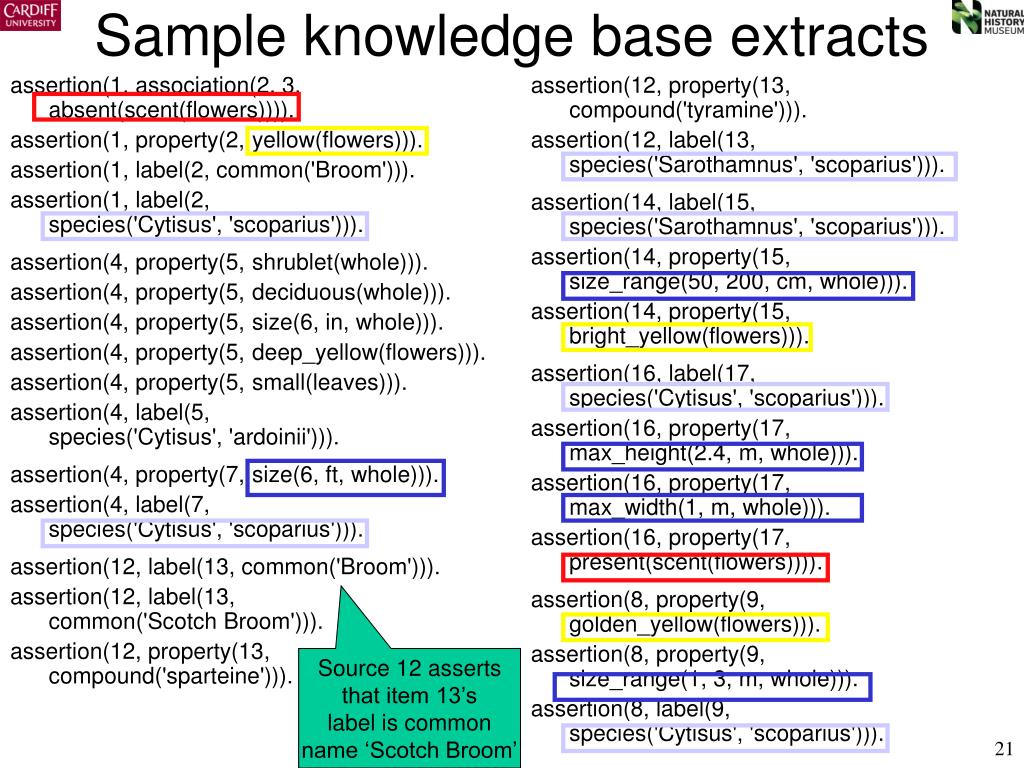 CARDIFF UNIVERSITY

Sample knowledge base extracts

NATURAL HISTORY MUSEUM

assertion(1, association(2, 3, absent(scent(flowers)))).
assertion(1, property(2, yellow(flowers))).
assertion(1, label(2, common('Broom'))).
assertion(1, label(2, species('Cytisus', 'scoparius'))).
assertion(4, property(5, shrublet(whole))).
assertion(4, property(5, deciduous(whole))).
assertion(4, property(5, size(6, in, whole))).
assertion(4, property(5, deep_yellow(flowers))).
assertion(4, property(5, small(leaves))).
assertion(4, label(5, species('Cytisus', 'ardoinii'))).
assertion(4, property(7, size(6, ft, whole))).
assertion(4, label(7, species('Cytisus', 'scoparius'))).
assertion(12, label(13, common('Broom'))).
assertion(12, label(13, common('Scotch Broom'))).
assertion(12, property(13, compound('sparteine'))).

Source 12 asserts that item 13's label is common name 'Scotch Broom'

assertion(12, property(13, compound('tyramine'))).
assertion(12, label(13, species('Sarothamnus', 'scoparius'))).
assertion(14, label(15, species('Sarothamnus', 'scoparius'))).
assertion(14, property(15, size_range(50, 200, cm, whole))).
assertion(14, property(15, bright_yellow(flowers))).
assertion(16, label(17, species('Cytisus', 'scoparius'))).
assertion(16, property(17, max_height(2.4, m, whole))).
assertion(16, property(17, max_width(1, m, whole))).
assertion(16, property(17, present(scent(flowers)))).
assertion(8, property(9, golden_yellow(flowers))).
assertion(8, property(9, size_range(1, 3, m, whole))).
assertion(8, label(9, species('Cytisus', 'scoparius'))).

21